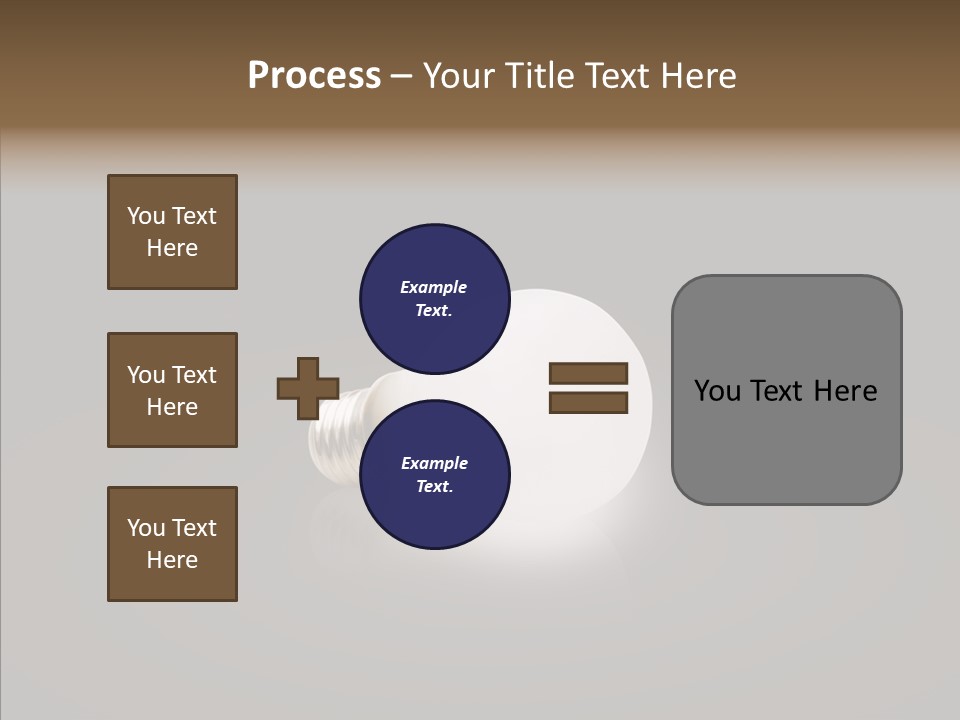 Process – Your Title Text Here

You Text Here

You Text Here

You Text Here

Example Text.

Example Text.

You Text Here